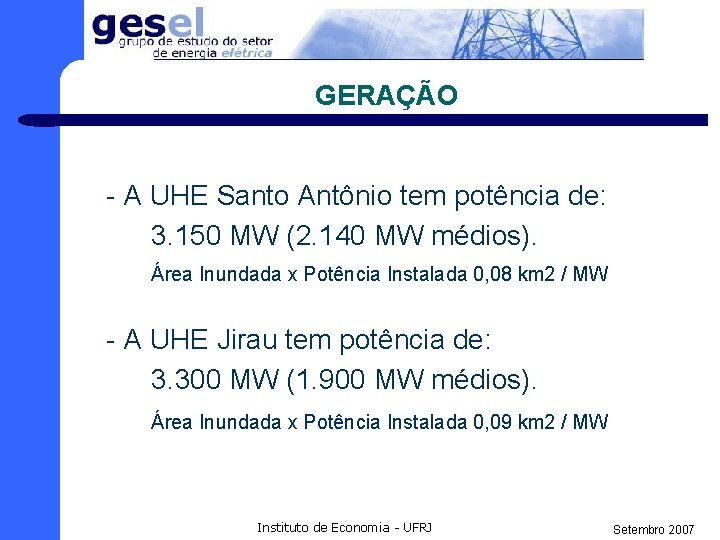 gesel
grupo de estudo do setor de energia elétrica

GERAÇÃO

- A UHE Santo Antônio tem potência de:
3.150 MW (2.140 MW médios).
Área Inundada x Potência Instalada 0,08 km2 / MW

- A UHE Jirau tem potência de:
3.300 MW (1.900 MW médios).
Área Inundada x Potência Instalada 0,09 km2 / MW

Instituto de Economia - UFRJ

Setembro 2007